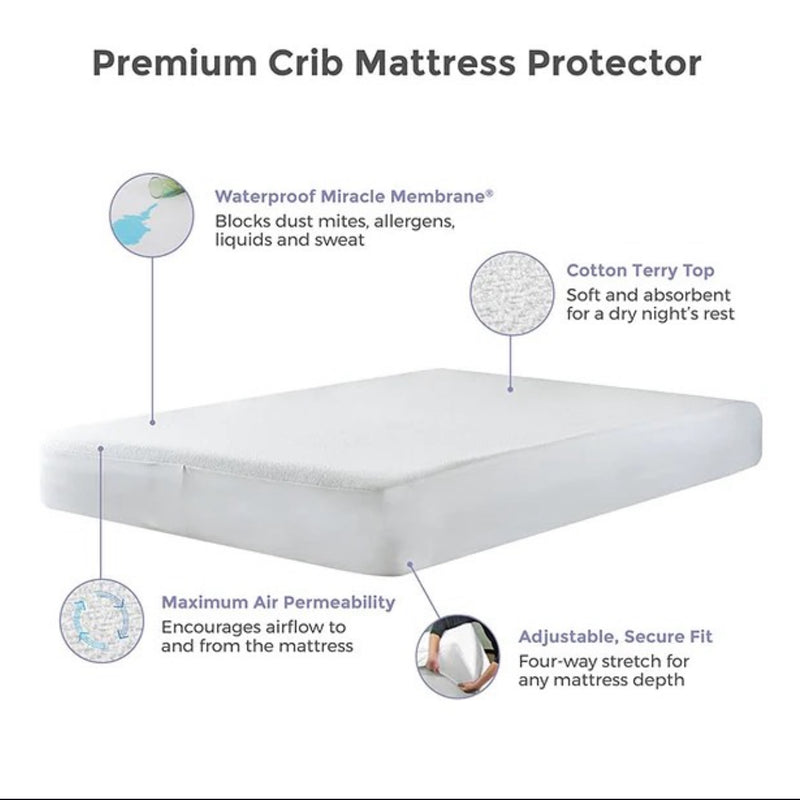 Premium Crib Mattress Protector

Waterproof Miracle Membrane®
Blocks dust mites, allergens, liquids and sweat

Cotton Terry Top
Soft and absorbent for a dry night's rest

Maximum Air Permeability
Encourages airflow to and from the mattress

Adjustable, Secure Fit
Four-way stretch for any mattress depth